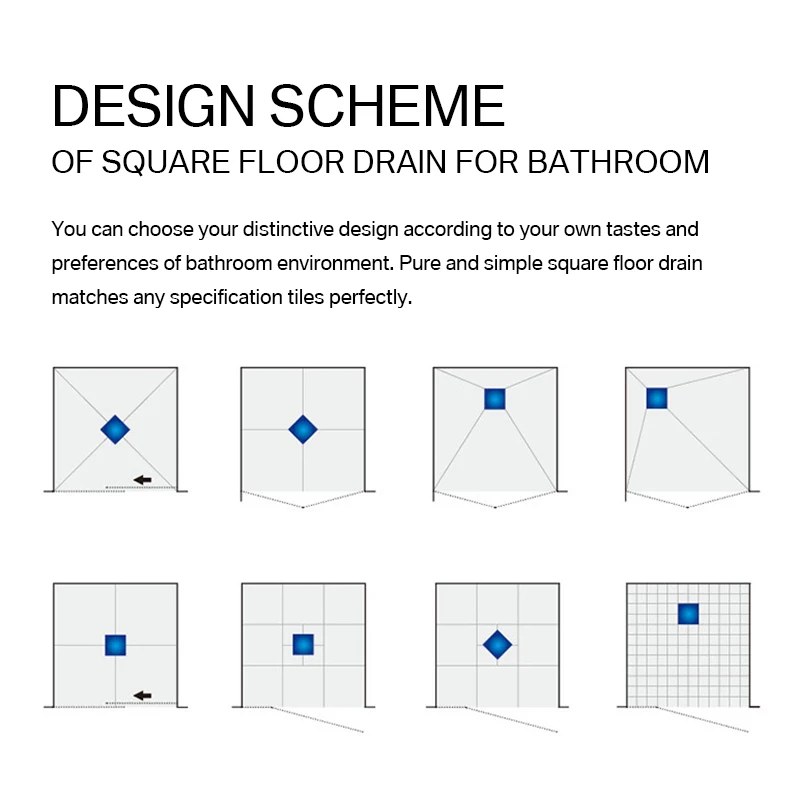 DESIGN SCHEME
OF SQUARE FLOOR DRAIN FOR BATHROOM

You can choose your distinctive design according to your own tastes and preferences of bathroom environment. Pure and simple square floor drain matches any specification tiles perfectly.